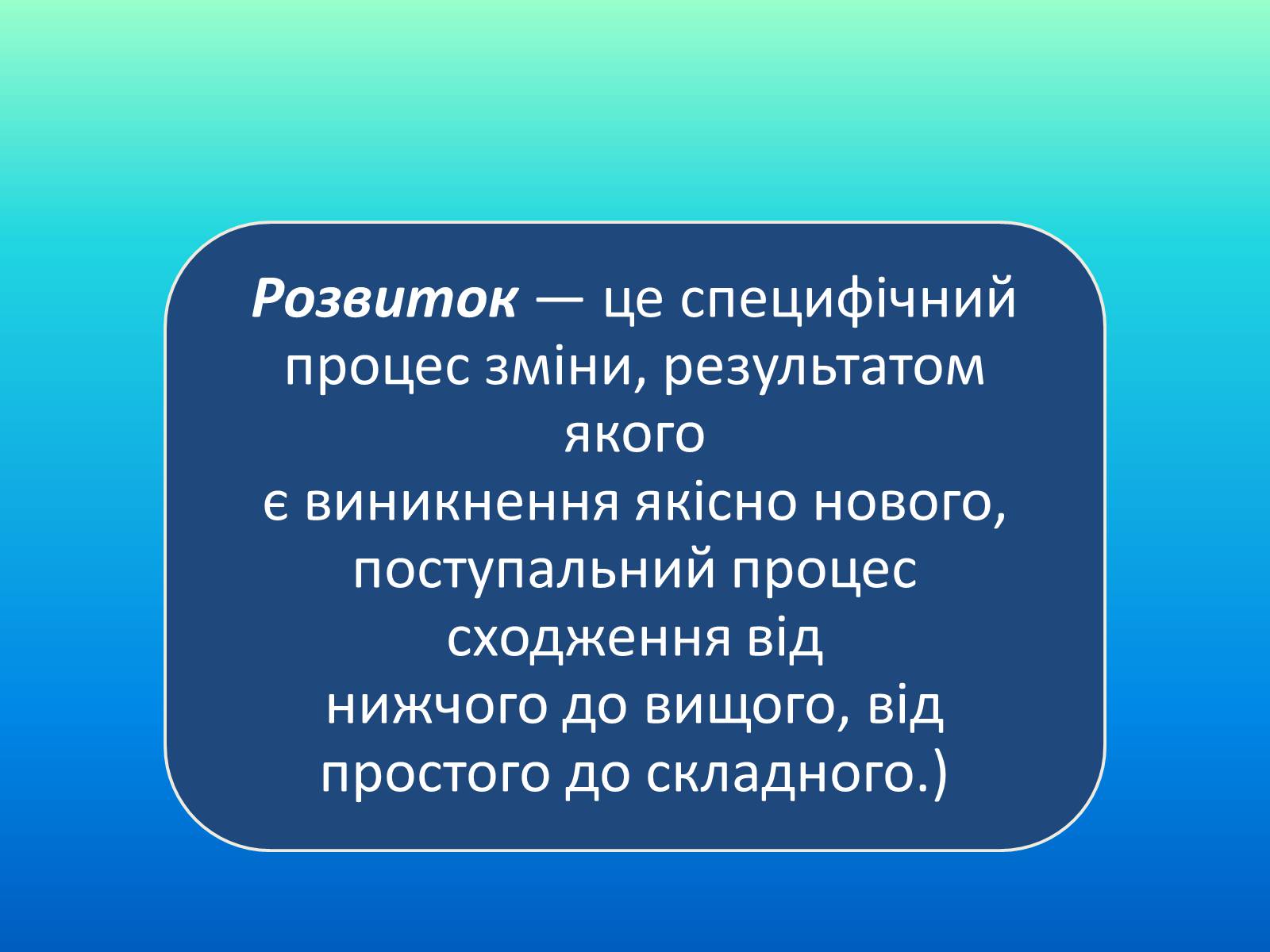 Розвиток — це специфічний процес зміни, результатом якого
є виникнення якісно нового, поступальний процес сходження від
нижчого до вищого, від простого до складного.)